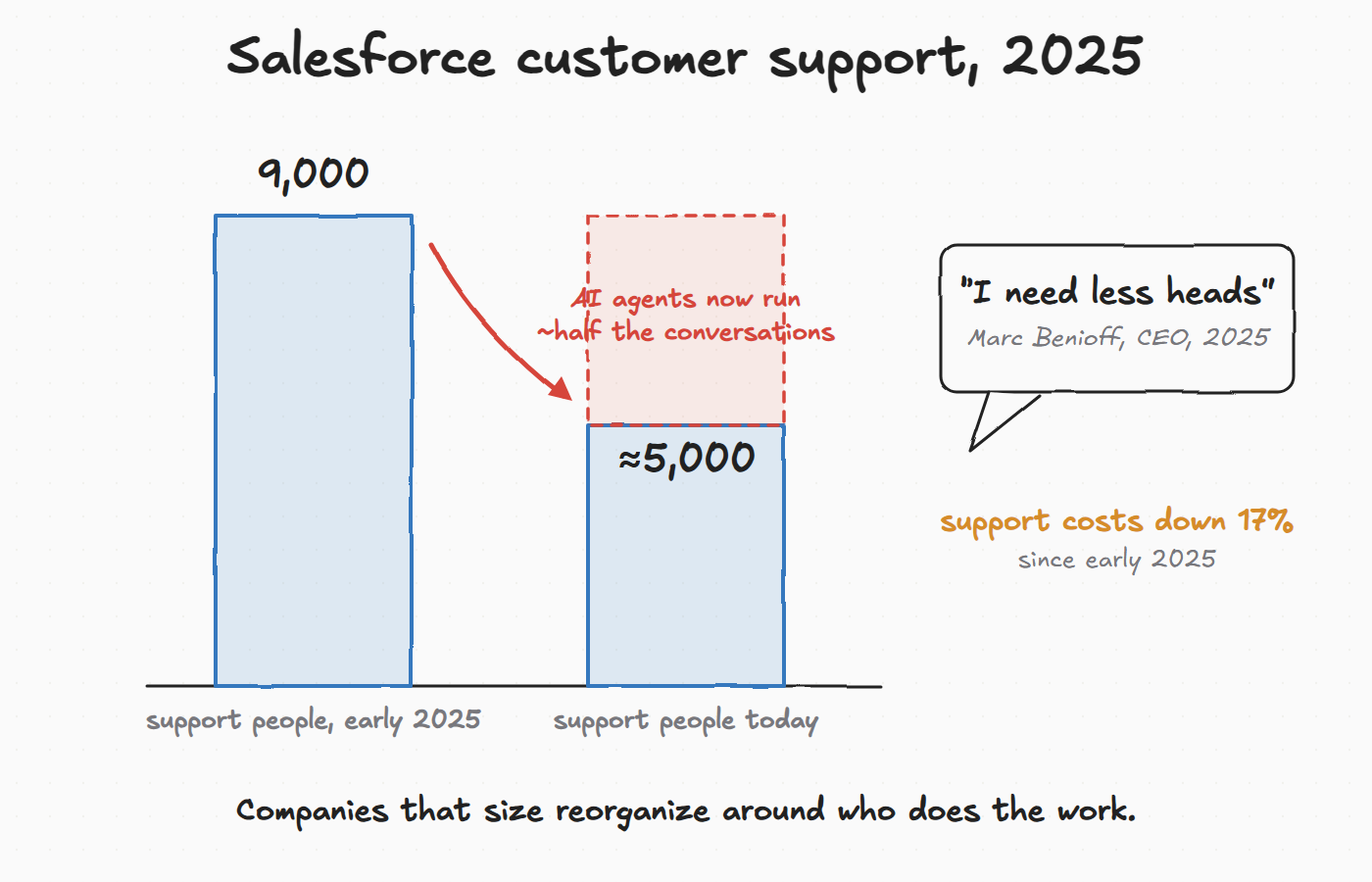 Salesforce customer support, 2025

9,000

AI agents now run ~half the conversations

≈5,000

"I need less heads"
Marc Benioff, CEO, 2025

support costs down 17%
since early 2025

support people, early 2025

support people today

Companies that size reorganize around who does the work.